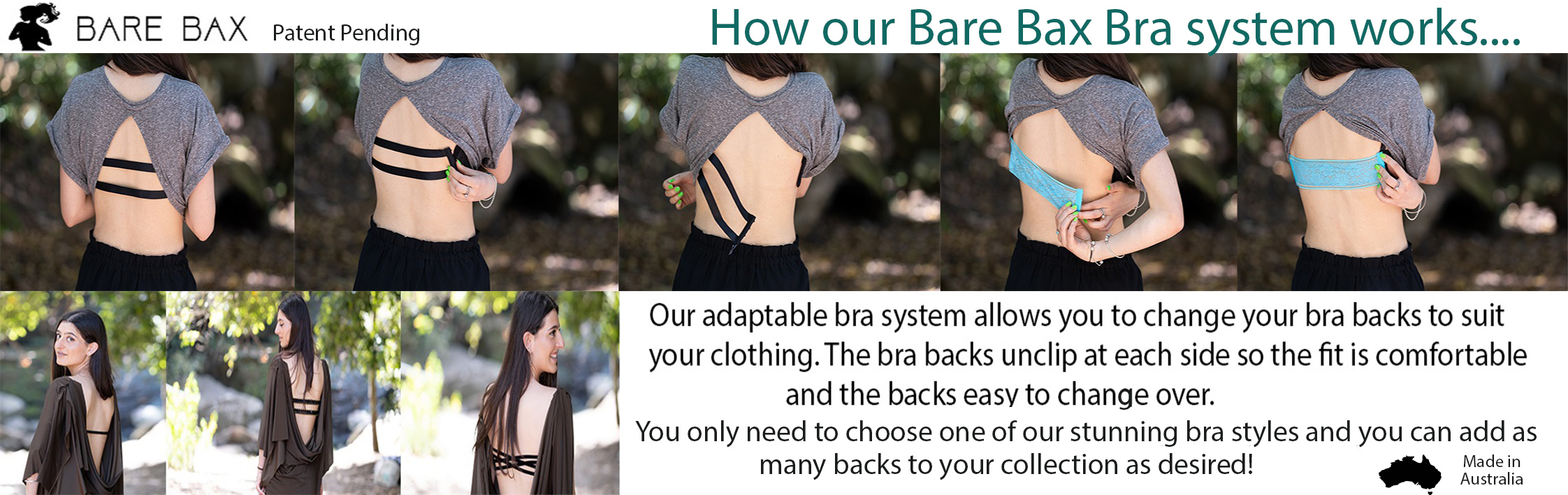 BARE BAX Patent Pending

How our Bare Bax Bra system works....

Our adaptable bra system allows you to change your bra backs to suit your clothing. The bra backs unclip at each side so the fit is comfortable and the backs easy to change over.

You only need to choose one of our stunning bra styles and you can add as many backs to your collection as desired!

Made in Australia